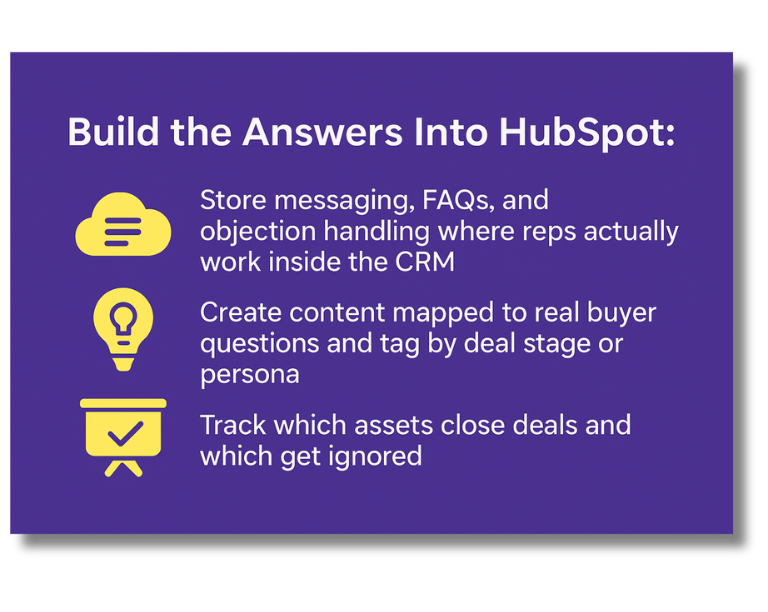 Build the Answers Into HubSpot:

Store messaging, FAQs, and objection handling where reps actually work inside the CRM

Create content mapped to real buyer questions and tag by deal stage or persona

Track which assets close deals and which get ignored